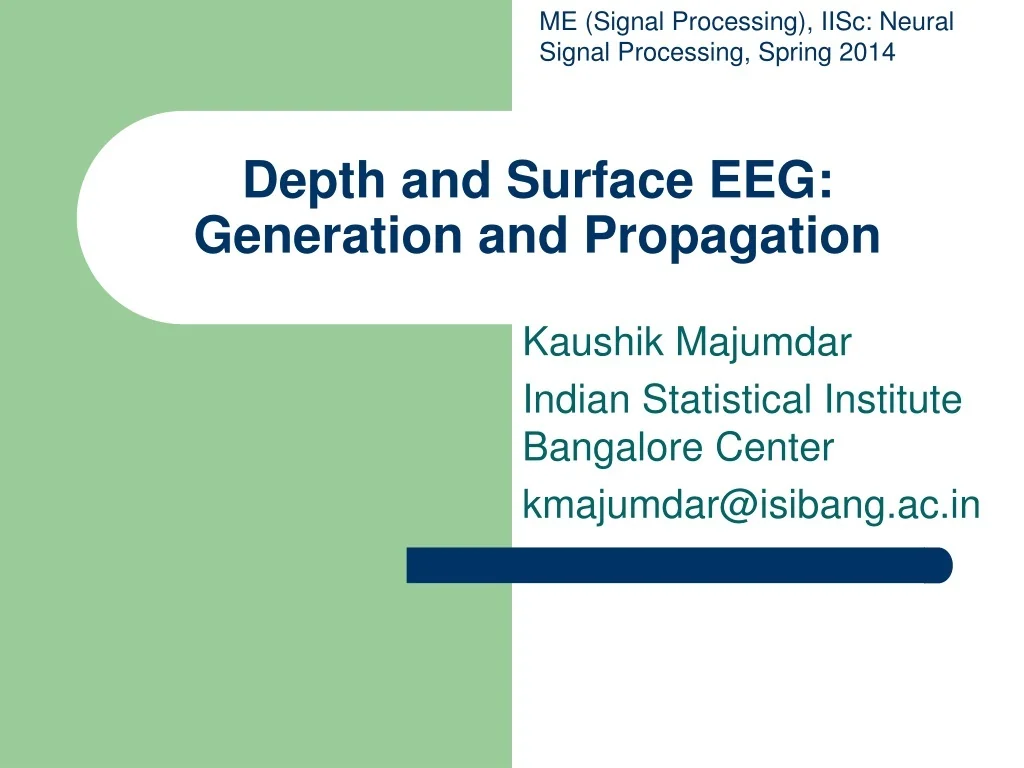 ME (Signal Processing), IISc: Neural Signal Processing, Spring 2014

Depth and Surface EEG: Generation and Propagation

Kaushik Majumdar

Indian Statistical Institute Bangalore Center

kmajumdar@isibang.ac.in